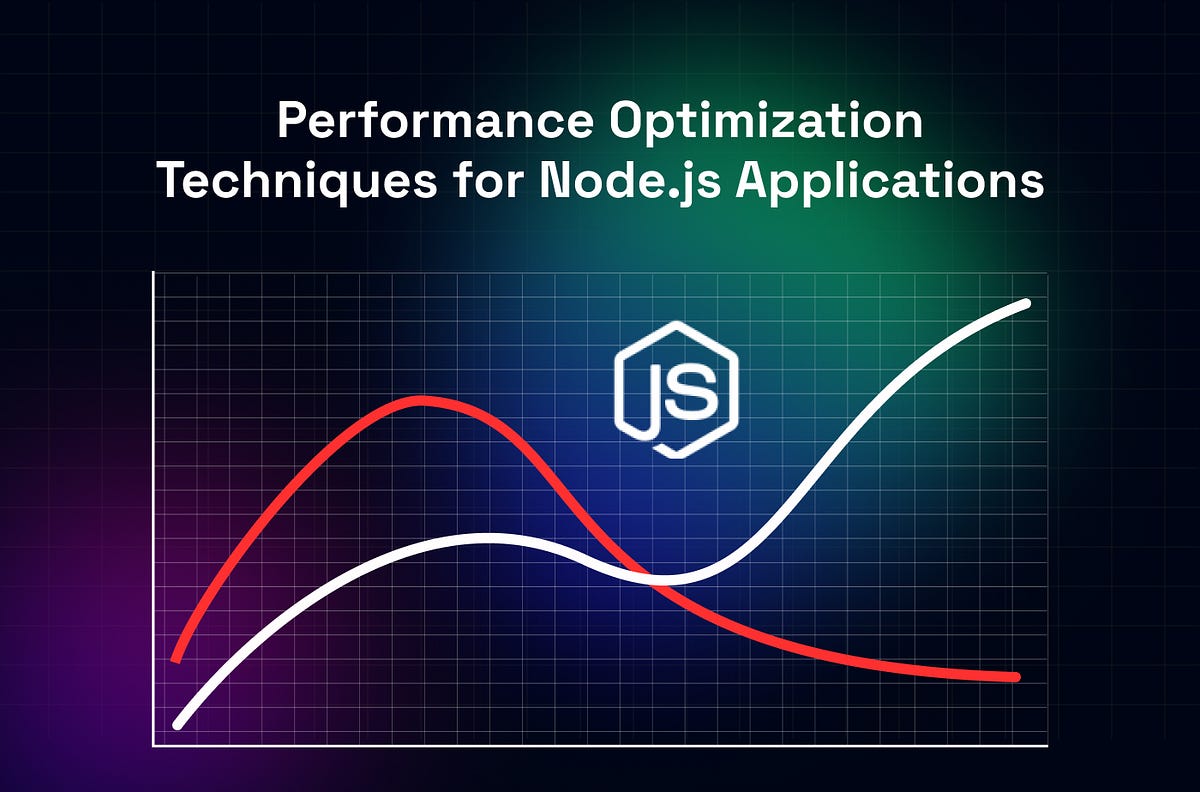 Performance Optimization Techniques for Node.js Applications

JS